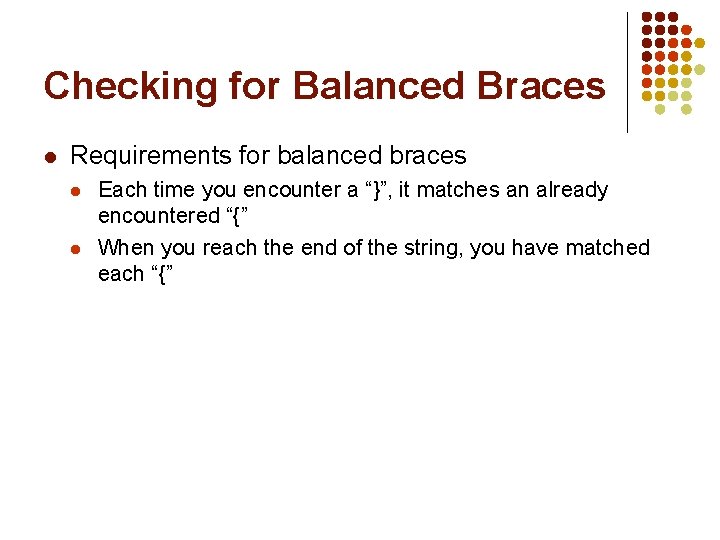 Checking for Balanced Braces

- Requirements for balanced braces
  - Each time you encounter a “}”, it matches an already encountered “{”
  - When you reach the end of the string, you have matched each “{”